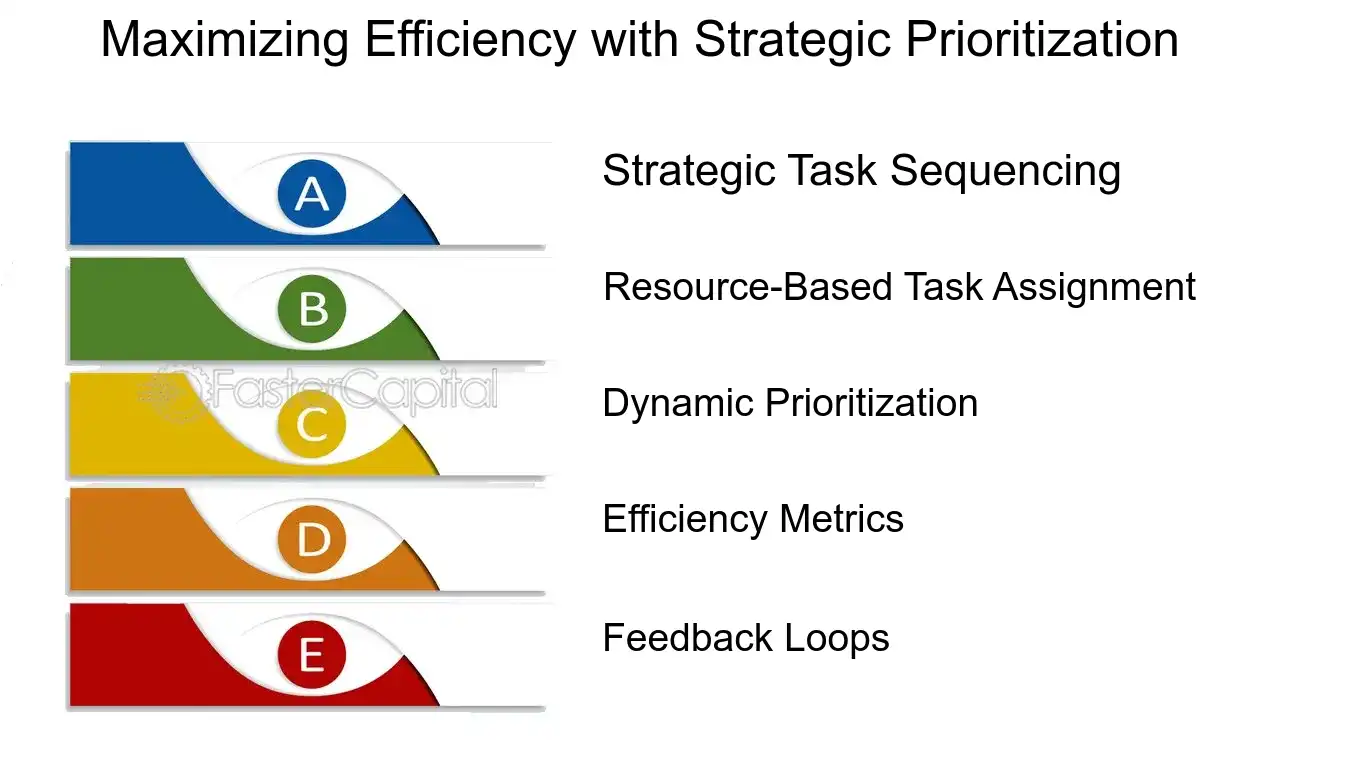 Maximizing Efficiency with Strategic Prioritization

A
Strategic Task Sequencing

B
Resource-Based Task Assignment

FasterCapital

C
Dynamic Prioritization

D
Efficiency Metrics

E
Feedback Loops